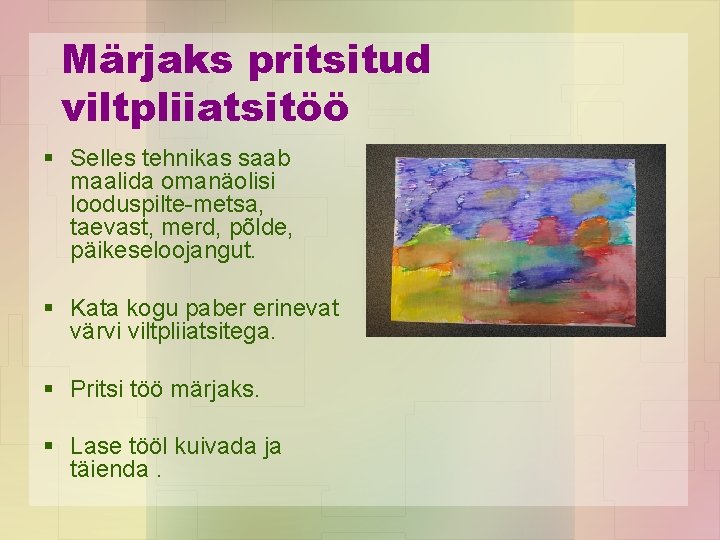 Märjaks pritsitud viltpliiatsitöö

▪ Selles tehnikas saab maalida omanäolisi looduspilte-metsa, taevast, merd, põlde, päikeseloojangut.

▪ Kata kogu paber erinevat värvi viltpliiatsitega.

▪ Pritsi töö märjaks.

▪ Lase tööl kuivada ja täienda .